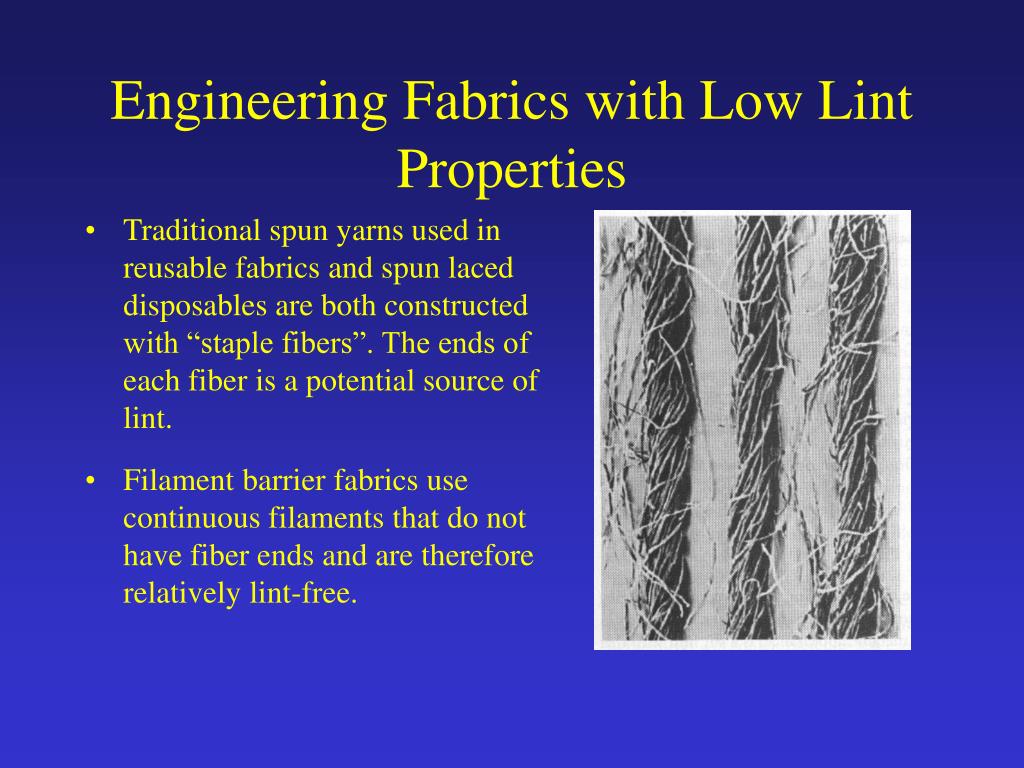 Engineering Fabrics with Low Lint Properties

• Traditional spun yarns used in reusable fabrics and spun laced disposables are both constructed with “staple fibers”. The ends of each fiber is a potential source of lint.

• Filament barrier fabrics use continuous filaments that do not have fiber ends and are therefore relatively lint-free.